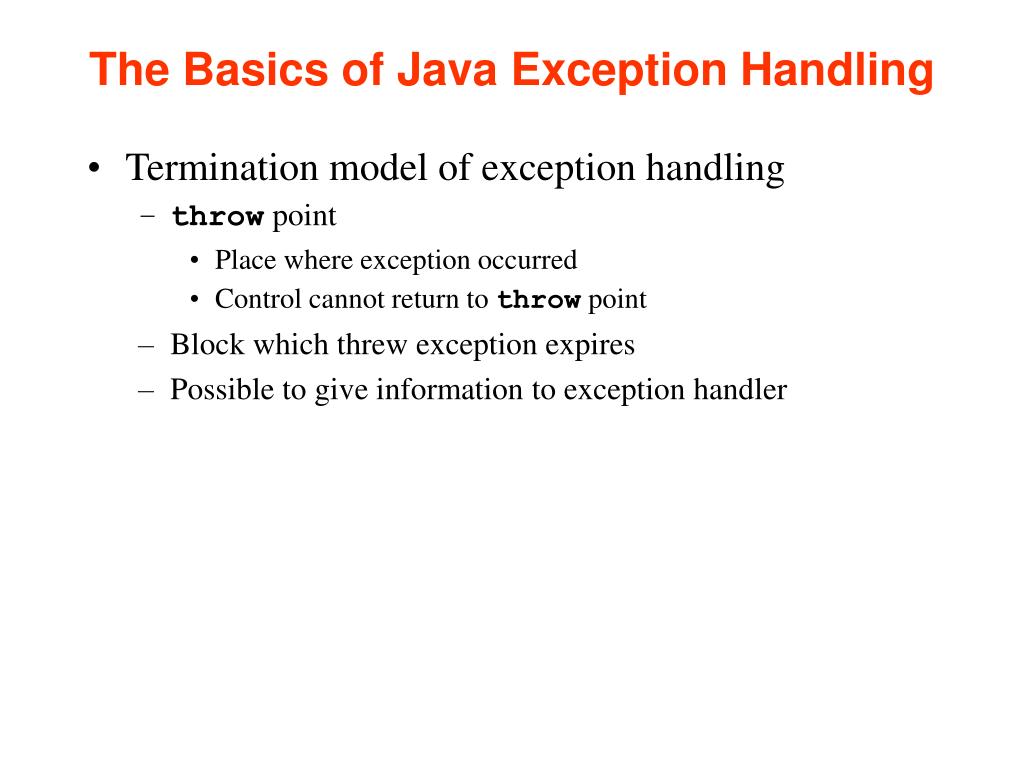 The Basics of Java Exception Handling

• Termination model of exception handling
– throw point
• Place where exception occurred
• Control cannot return to throw point
– Block which threw exception expires
– Possible to give information to exception handler